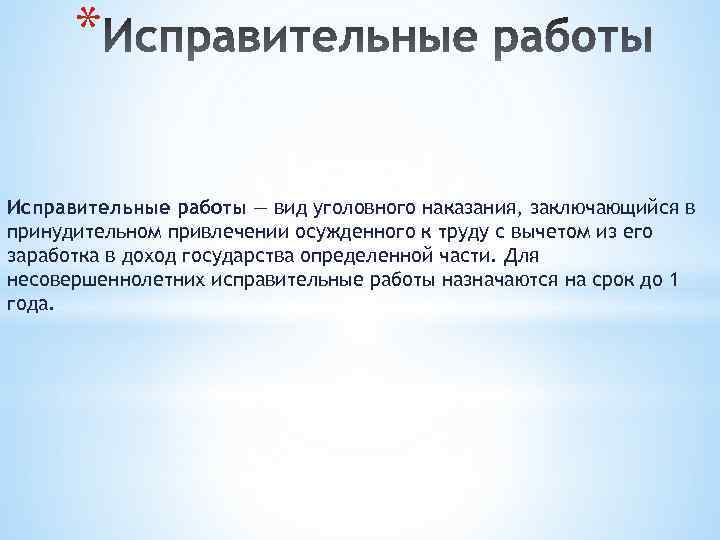 *Исправительные работы

Исправительные работы — вид уголовного наказания, заключающийся в принудительном привлечении осужденного к труду с вычетом из его заработка в доход государства определенной части. Для несовершеннолетних исправительные работы назначаются на срок до 1 года.